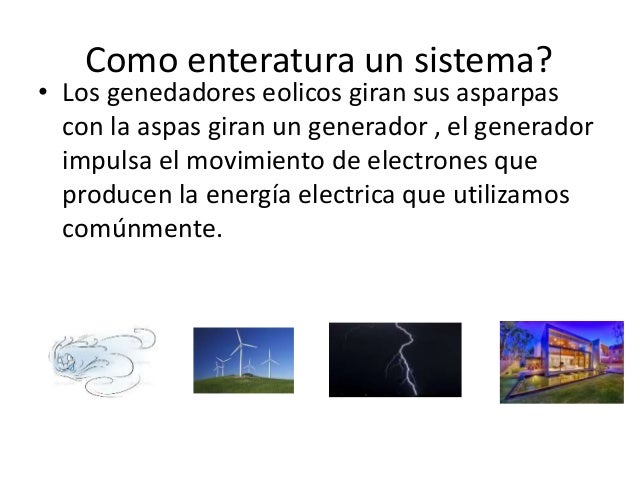 Como enteratura un sistema?

• Los genedadores eolicos giran sus asparpas con la aspas giran un generador , el generador impulsa el movimiento de electrones que producen la energía electrica que utilizamos comúnmente.